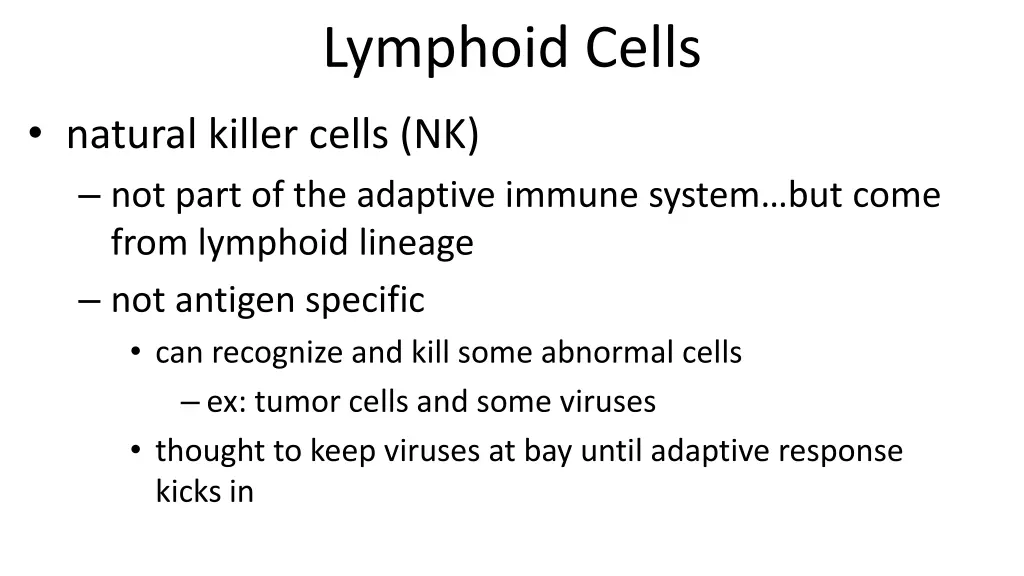 Lymphoid Cells

• natural killer cells (NK)
– not part of the adaptive immune system…but come from lymphoid lineage
– not antigen specific
• can recognize and kill some abnormal cells
– ex: tumor cells and some viruses
• thought to keep viruses at bay until adaptive response kicks in